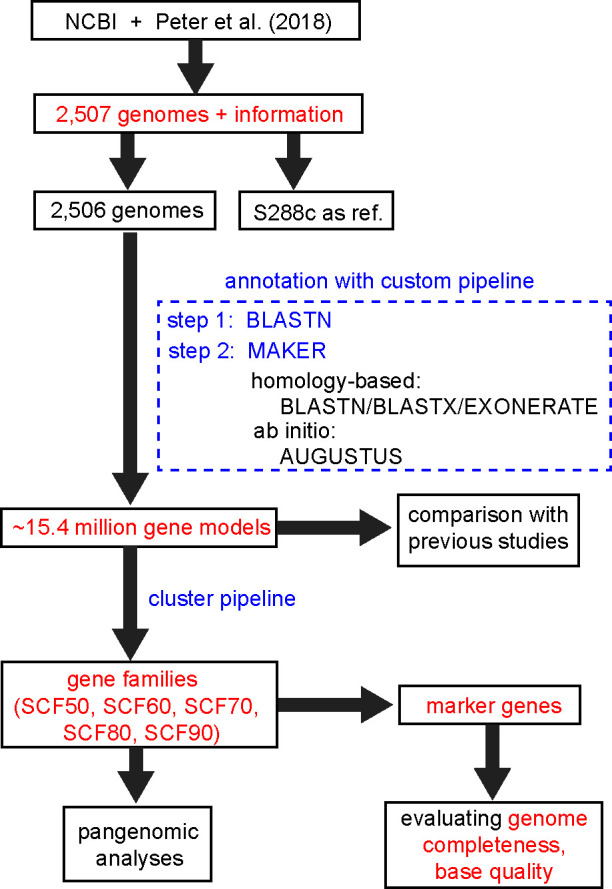 NCBI + Peter et al. (2018)

2,507 genomes + information

2,506 genomes

S288c as ref.

annotation with custom pipeline

step 1: BLASTN

step 2: MAKER

homology-based:
BLASTN/BLASTX/EXONERATE
ab initio:
AUGUSTUS

~15.4 million gene models

comparison with previous studies

cluster pipeline

gene families (SCF50, SCF60, SCF70, SCF80, SCF90)

marker genes

pangenomic analyses

evaluating genome completeness, base quality